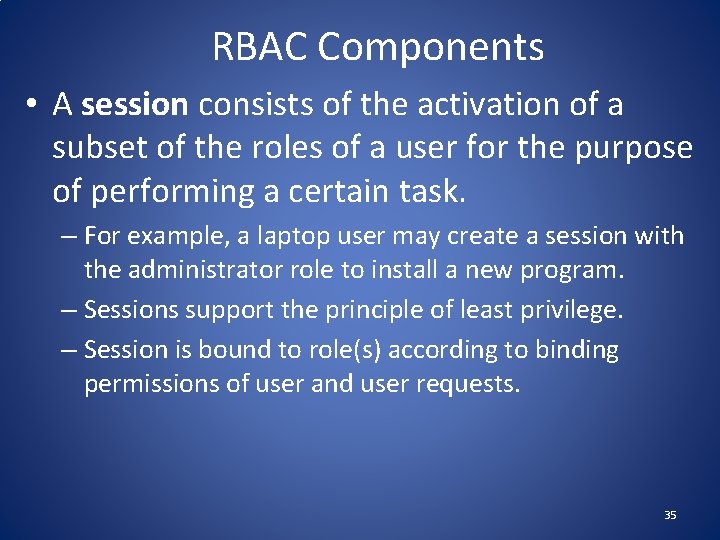 RBAC Components

• A session consists of the activation of a subset of the roles of a user for the purpose of performing a certain task.

– For example, a laptop user may create a session with the administrator role to install a new program.

– Sessions support the principle of least privilege.

– Session is bound to role(s) according to binding permissions of user and user requests.

35